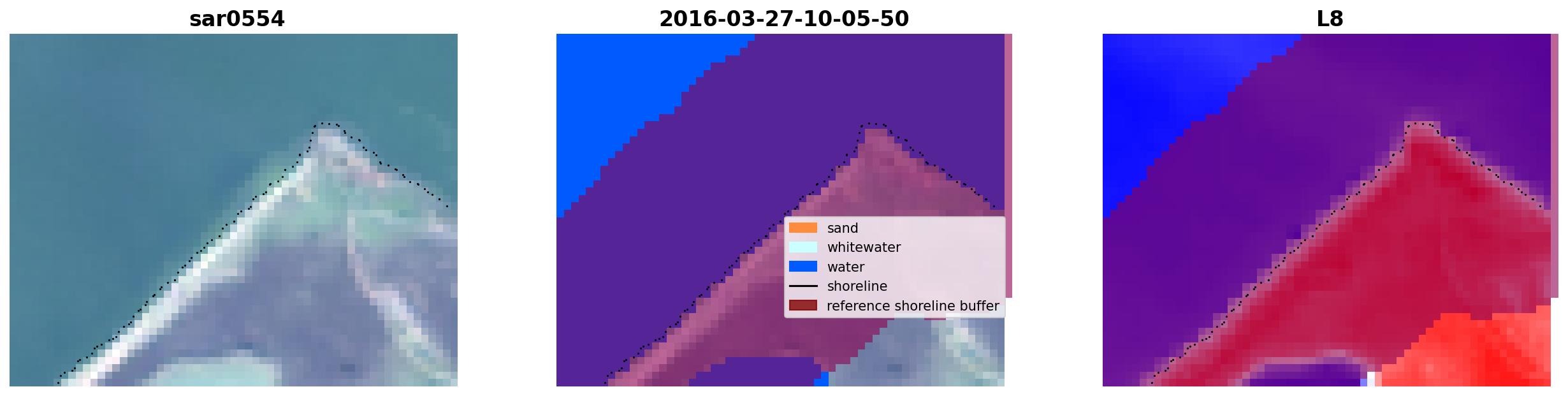 sar0554

2016-03-27-10-05-50

sand
whitewater
water
shoreline
reference shoreline buffer

L8